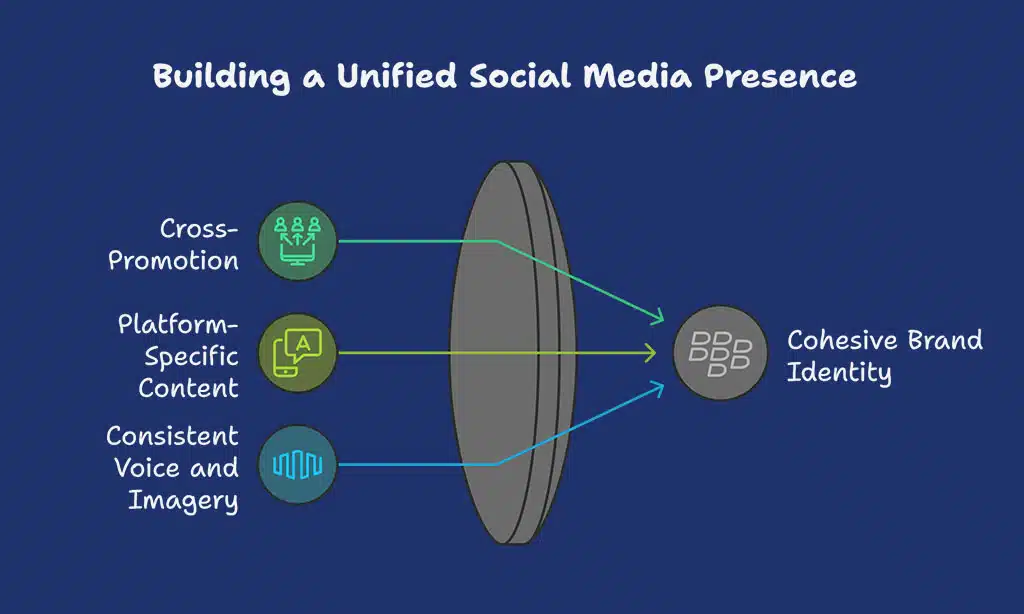 Building a Unified Social Media Presence

Cross-Promotion

Platform-Specific Content

Consistent Voice and Imagery

Cohesive Brand Identity